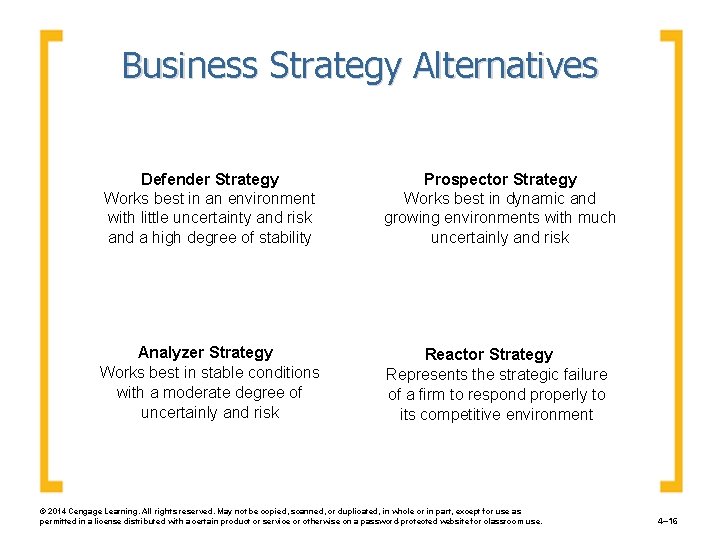 Business Strategy Alternatives

Defender Strategy
Works best in an environment with little uncertainty and risk and a high degree of stability

Prospector Strategy
Works best in dynamic and growing environments with much uncertainly and risk

Analyzer Strategy
Works best in stable conditions with a moderate degree of uncertainly and risk

Reactor Strategy
Represents the strategic failure of a firm to respond properly to its competitive environment

© 2014 Cengage Learning. All rights reserved. May not be copied, scanned, or duplicated, in whole or in part, except for use as permitted in a license distributed with a certain product or service or otherwise on a password-protected website for classroom use.

4–16